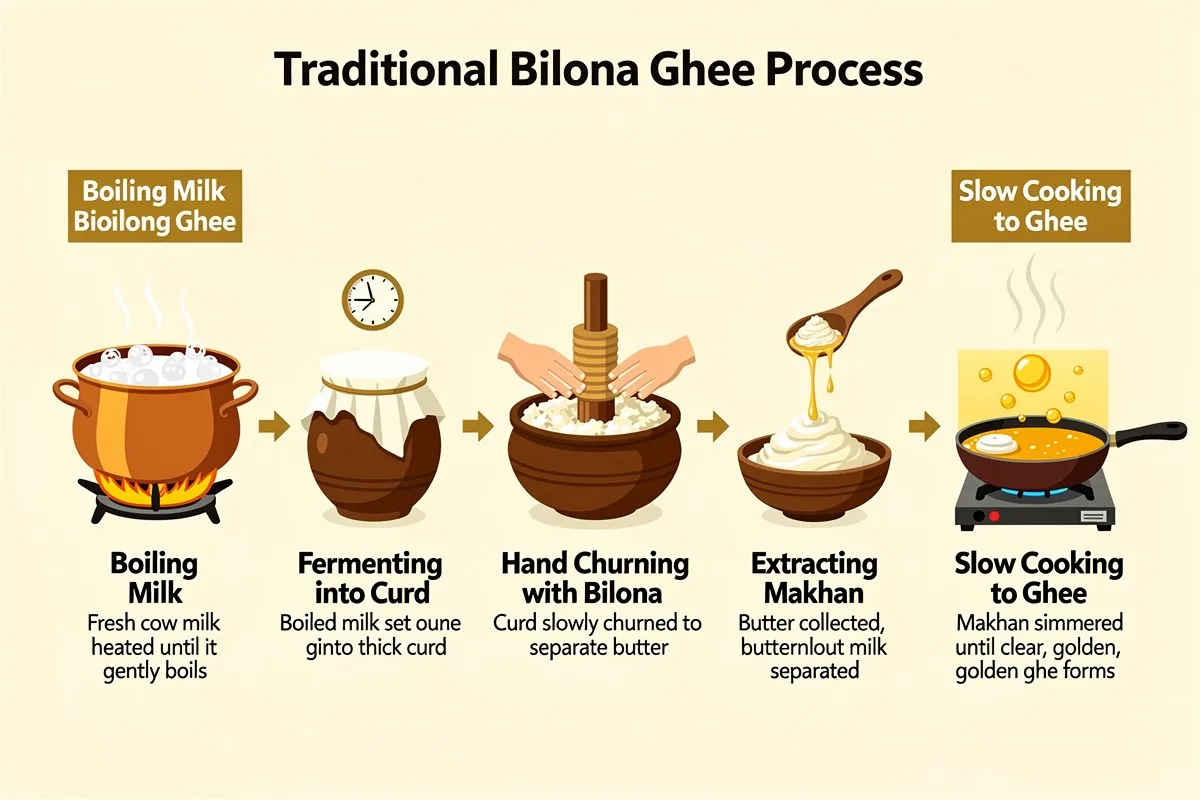 Traditional Bilona Ghee Process

Boiling Milk Bioilong Ghee

Slow Cooking to Ghee

Boiling Milk
Fresh cow milk heated until it gently boils

Fermenting into Curd
Boiled milk set oune ginto thick curd

Hand Churning with Bilona
Curd slowly churned to separate butter

Extracting Makhan
Butter collected, butternlout milk separated

Slow Cooking to Ghee
Makhan simmered until clear, golden, golden ghe forms